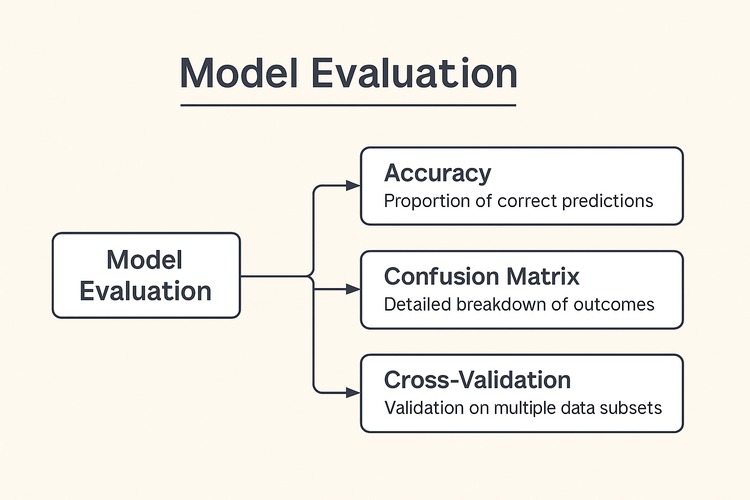 Model Evaluation

Model Evaluation

Accuracy
Proportion of correct predictions

Confusion Matrix
Detailed breakdown of outcomes

Cross-Validation
Validation on multiple data subsets